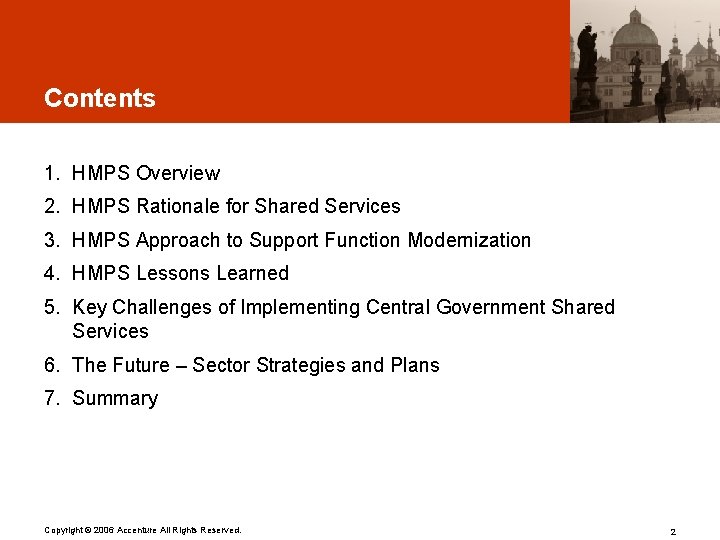 Contents

1. HMPS Overview
2. HMPS Rationale for Shared Services
3. HMPS Approach to Support Function Modernization
4. HMPS Lessons Learned
5. Key Challenges of Implementing Central Government Shared Services
6. The Future – Sector Strategies and Plans
7. Summary

Copyright © 2006 Accenture All Rights Reserved.

2